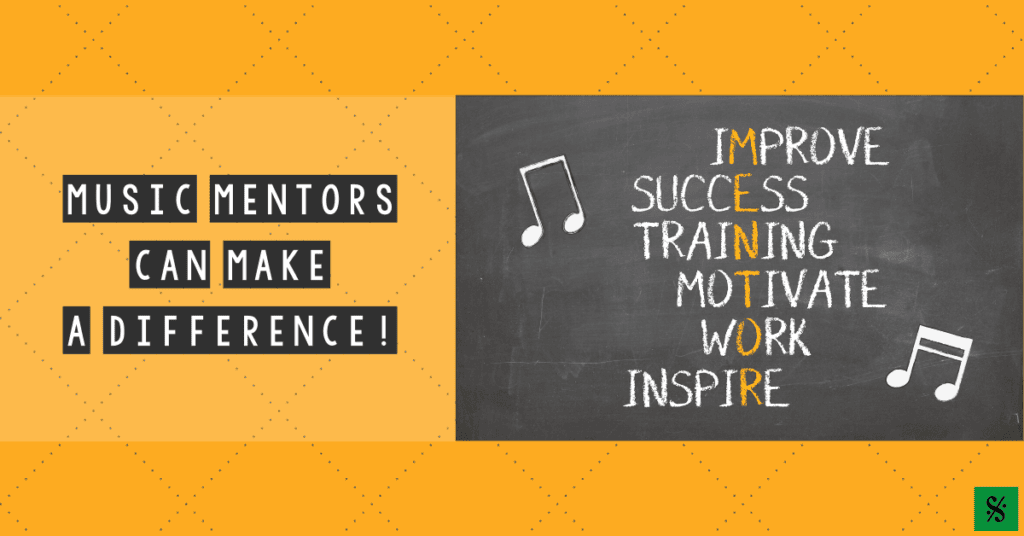 MUSIC MENTORS CAN MAKE A DIFFERENCE!

IMPROVE
SUCCESS
TRAINING
MOTIVATE
WORK
INSPIRE